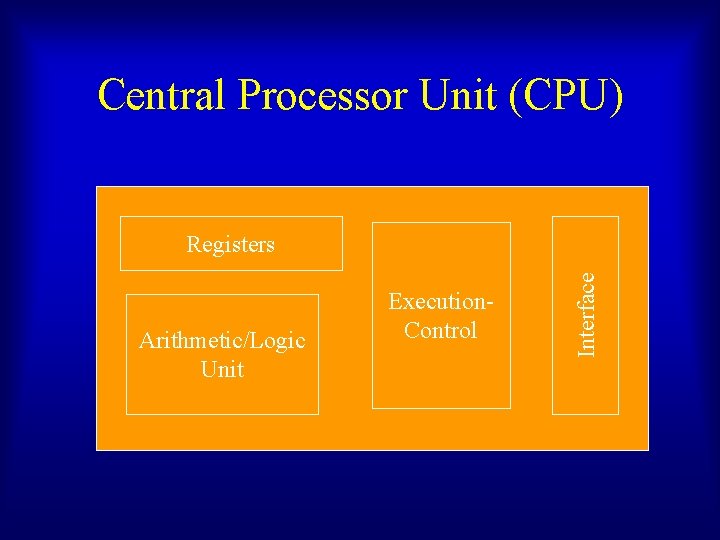 Central Processor Unit (CPU)

Registers

Arithmetic/Logic Unit

Execution-Control

Interface